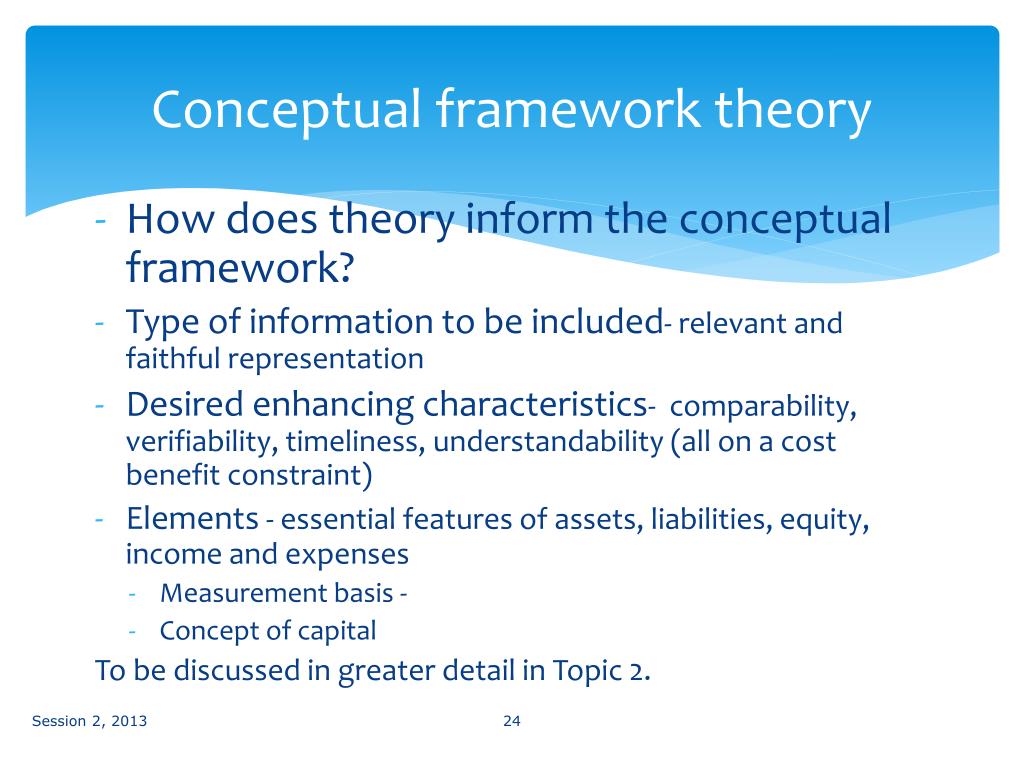 Conceptual framework theory

- How does theory inform the conceptual framework?
- Type of information to be included- relevant and faithful representation
- Desired enhancing characteristics- comparability, verifiability, timeliness, understandability (all on a cost benefit constraint)
- Elements - essential features of assets, liabilities, equity, income and expenses
  - Measurement basis -
  - Concept of capital

To be discussed in greater detail in Topic 2.

Session 2, 2013

24